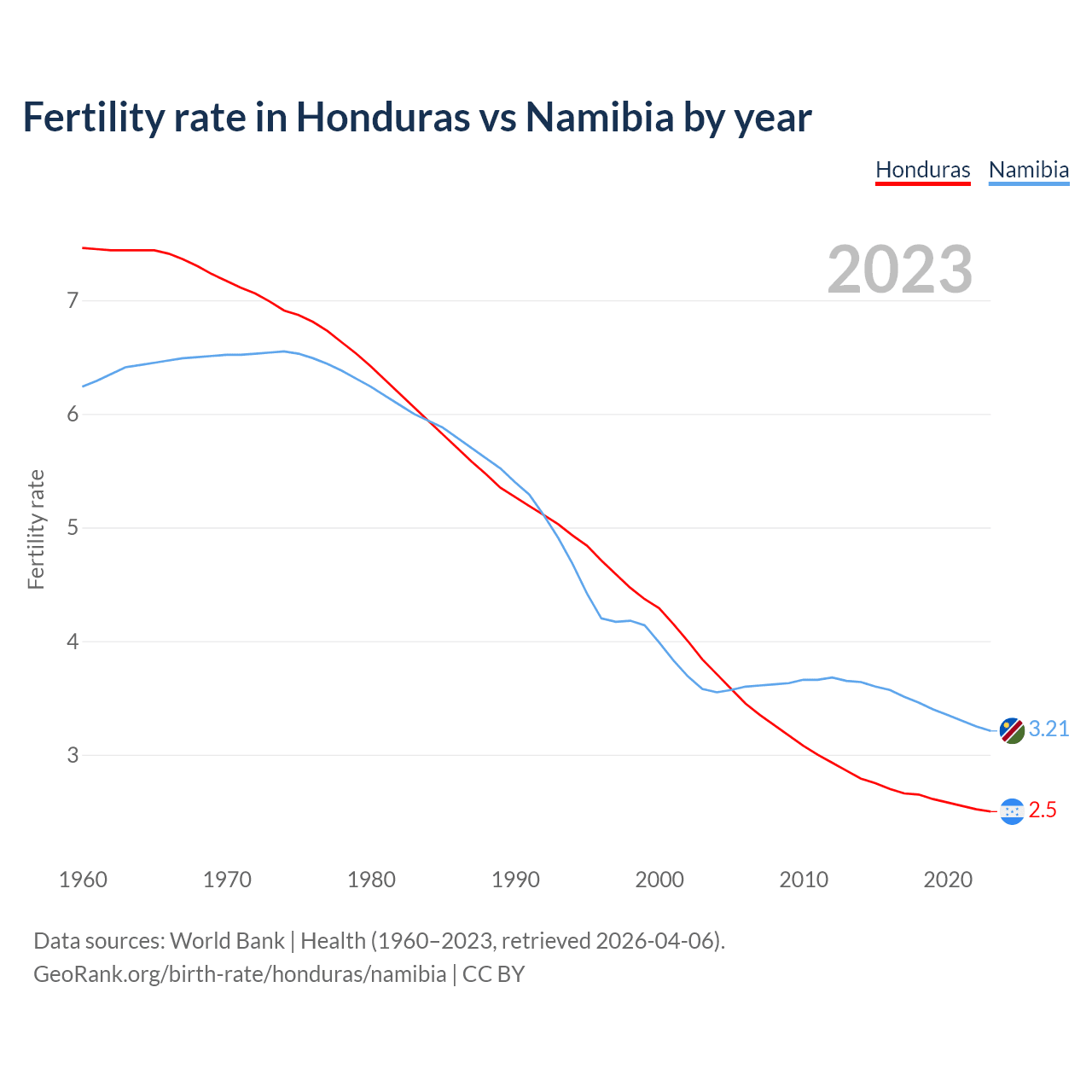 Fertility rate in Honduras vs Namibia by year

Honduras Namibia

2023

Fertility rate

7
6
5
4
3

3.21
2.5

1960 1970 1980 1990 2000 2010 2020

Data sources: World Bank | Health (1960–2023, retrieved 2026-04-06).
GeoRank.org/birth-rate/honduras/namibia | CC BY